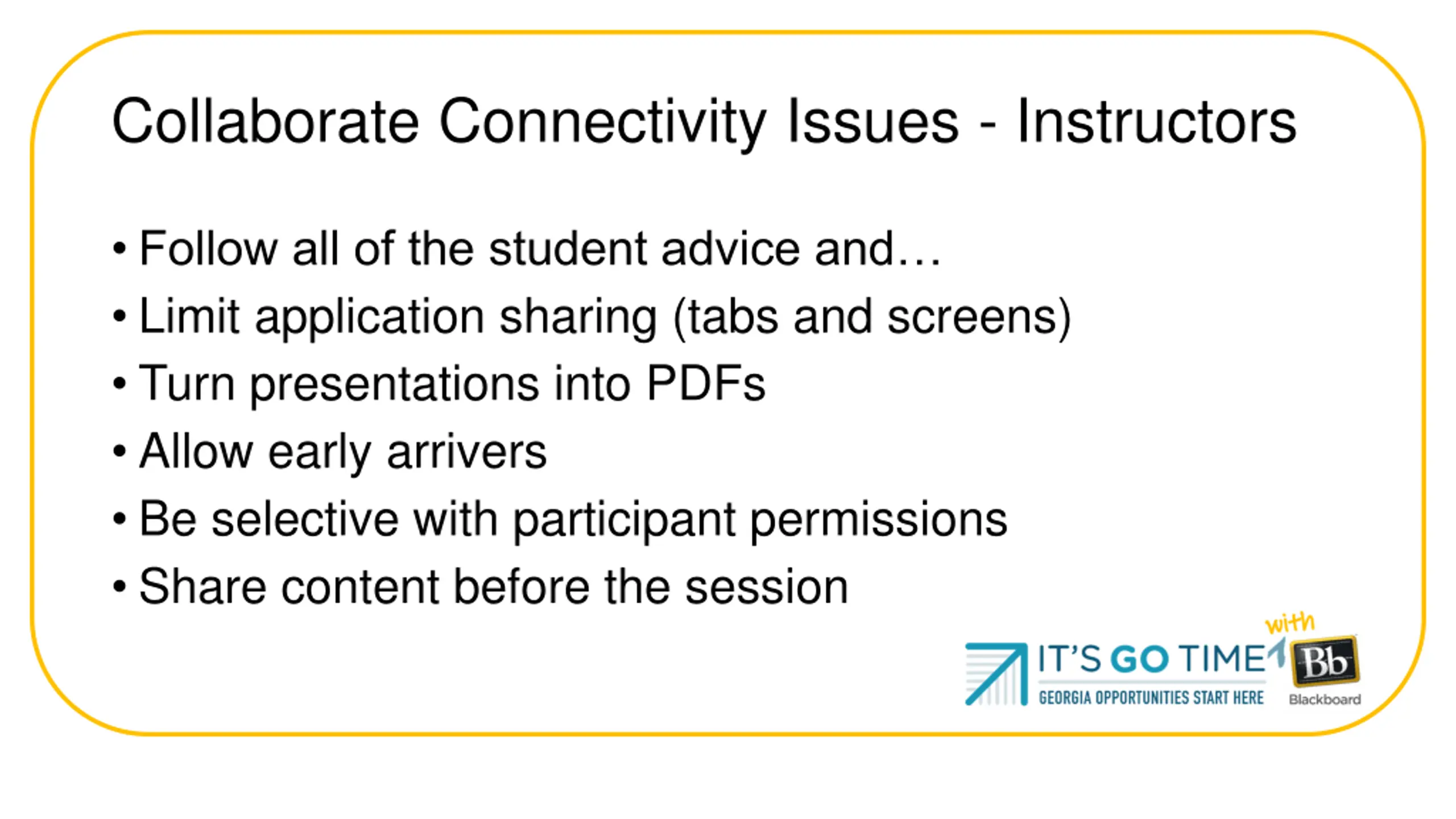 Collaborate Connectivity Issues - Instructors

• Follow all of the student advice and…
• Limit application sharing (tabs and screens)
• Turn presentations into PDFs
• Allow early arrivers
• Be selective with participant permissions
• Share content before the session

IT'S GO TIME
GEORGIA OPPORTUNITIES START HERE
with
Bb
Blackboard